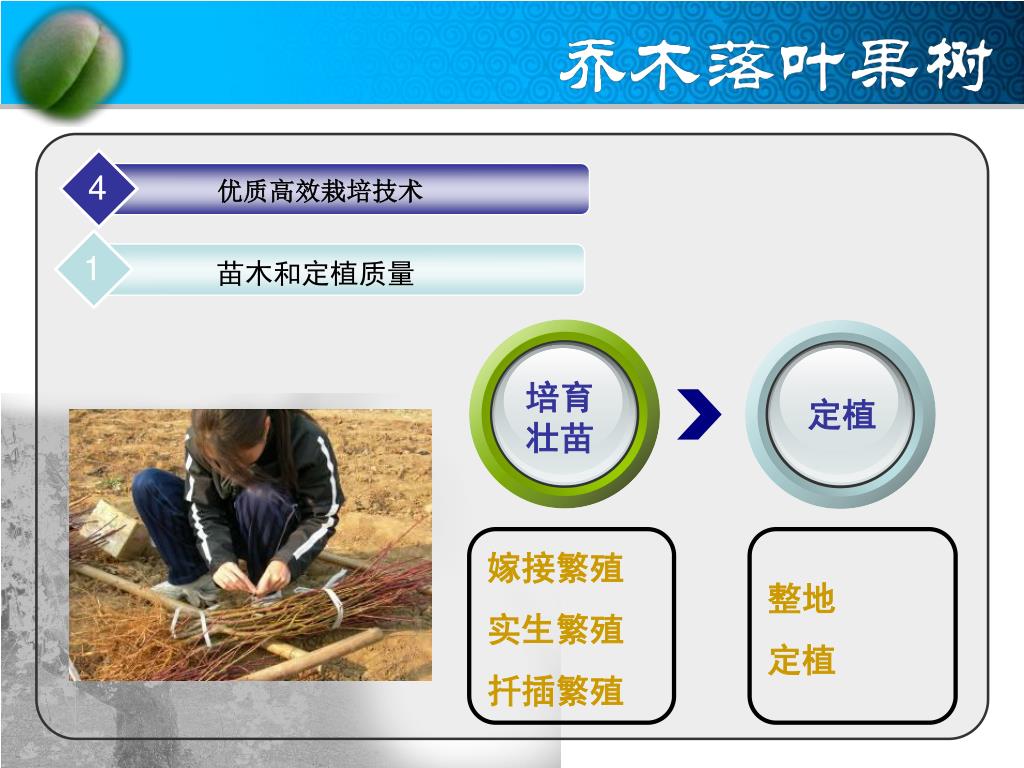 乔木落叶果树

4 优质高效栽培技术

1 苗木和定植质量

培育壮苗

定植

嫁接繁殖

实生繁殖

扦插繁殖

整地

定植